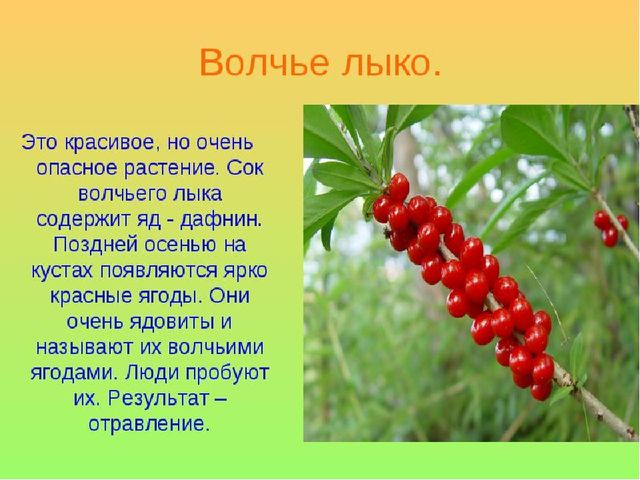 Волчье лыко.

Это красивое, но очень опасное растение. Сок волчьего лыка содержит яд - дафнин. Поздней осенью на кустах появляются ярко красные ягоды. Они очень ядовиты и называют их волчьими ягодами. Люди пробуют их. Результат – отравление.